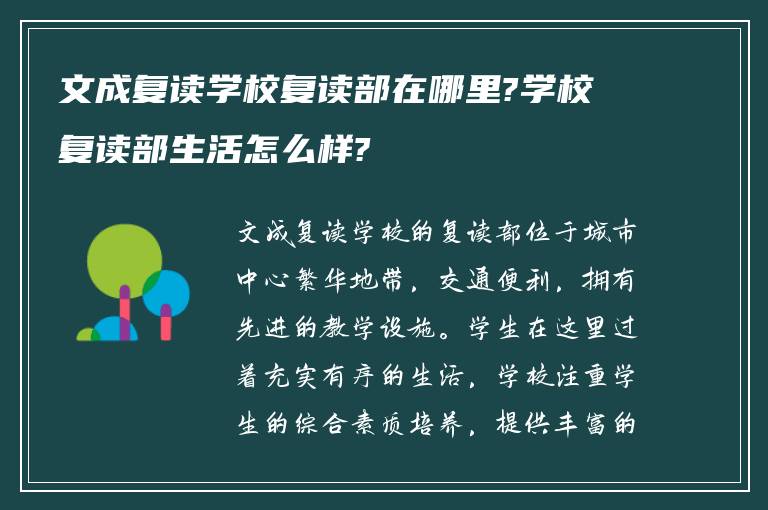 文成复读学校复读部在哪里?学校复读部生活怎么样?

文成复读学校的复读部位于城市中心繁华地带，交通便利，拥有先进的教学设施。学生在这里过着充实有序的生活，学校注重学生的综合素质培养，提供丰富的